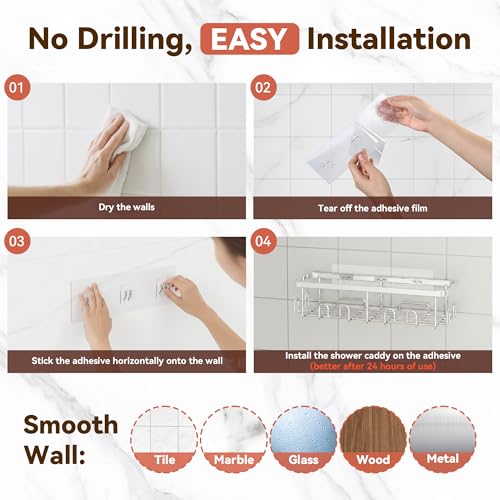 No Drilling, EASY Installation

01

Dry the walls

02

Tear off the adhesive film

03

Stick the adhesive horizontally onto the wall

04

Install the shower caddy on the adhesive
(better after 24 hours of use)

Smooth Wall:

Tile

Marble

Glass

Wood

Metal